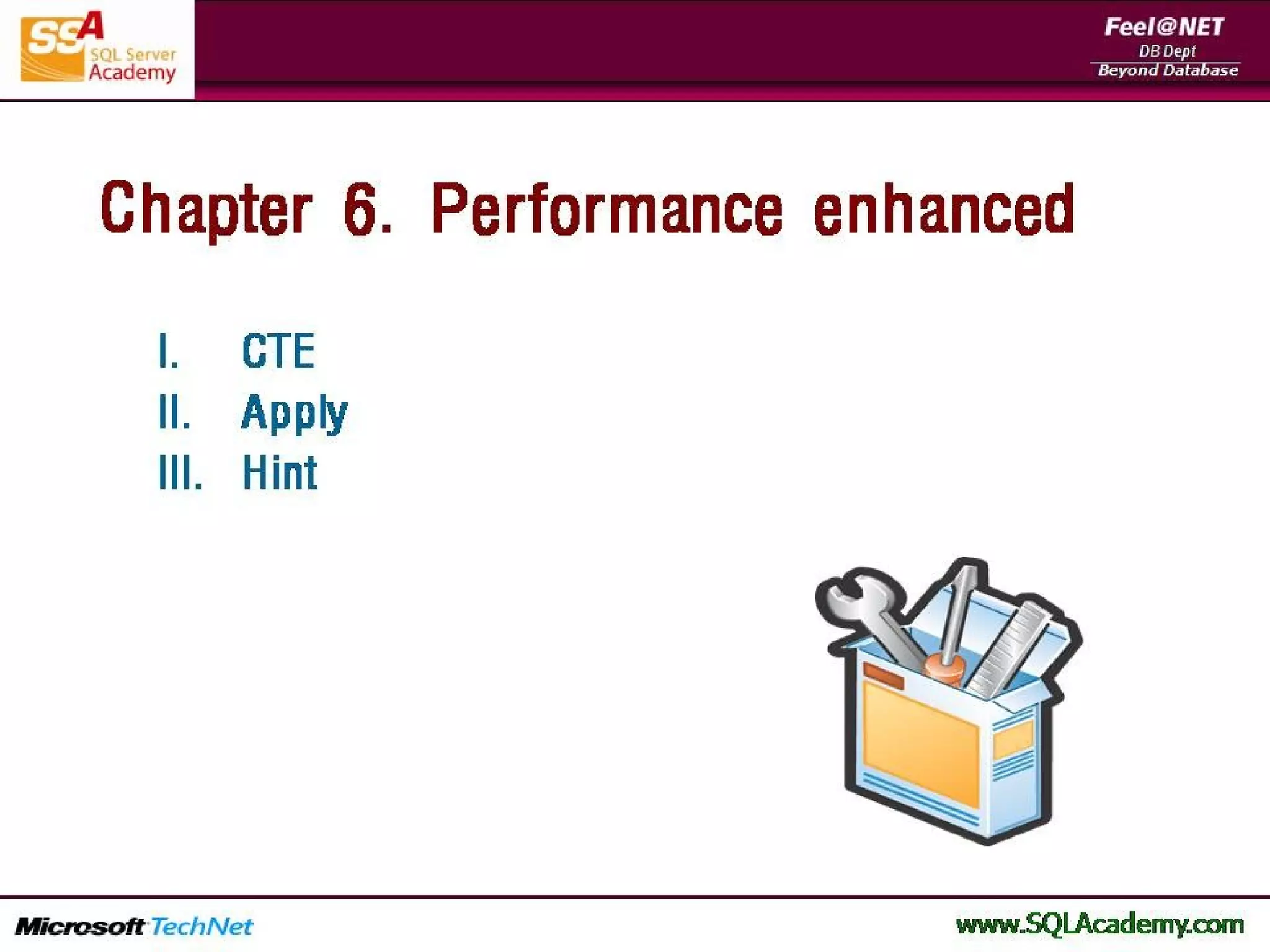 SSA SQL Server Academy

Feel@NET
DB Dept
Beyond Database

Chapter 6. Performance enhanced

I. CTE
II. Apply
III. Hint

Microsoft TechNet

www.SQLAcademy.com